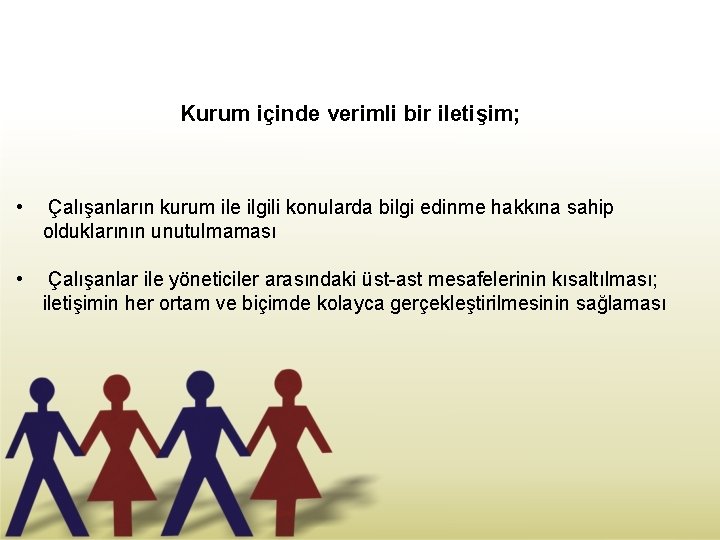 Kurum içinde verimli bir iletişim;

• Çalışanların kurum ile ilgili konularda bilgi edinme hakkına sahip olduklarının unutulmaması

• Çalışanlar ile yöneticiler arasındaki üst-ast mesafelerinin kısaltılması; iletişimin her ortam ve biçimde kolayca gerçekleştirilmesinin sağlaması